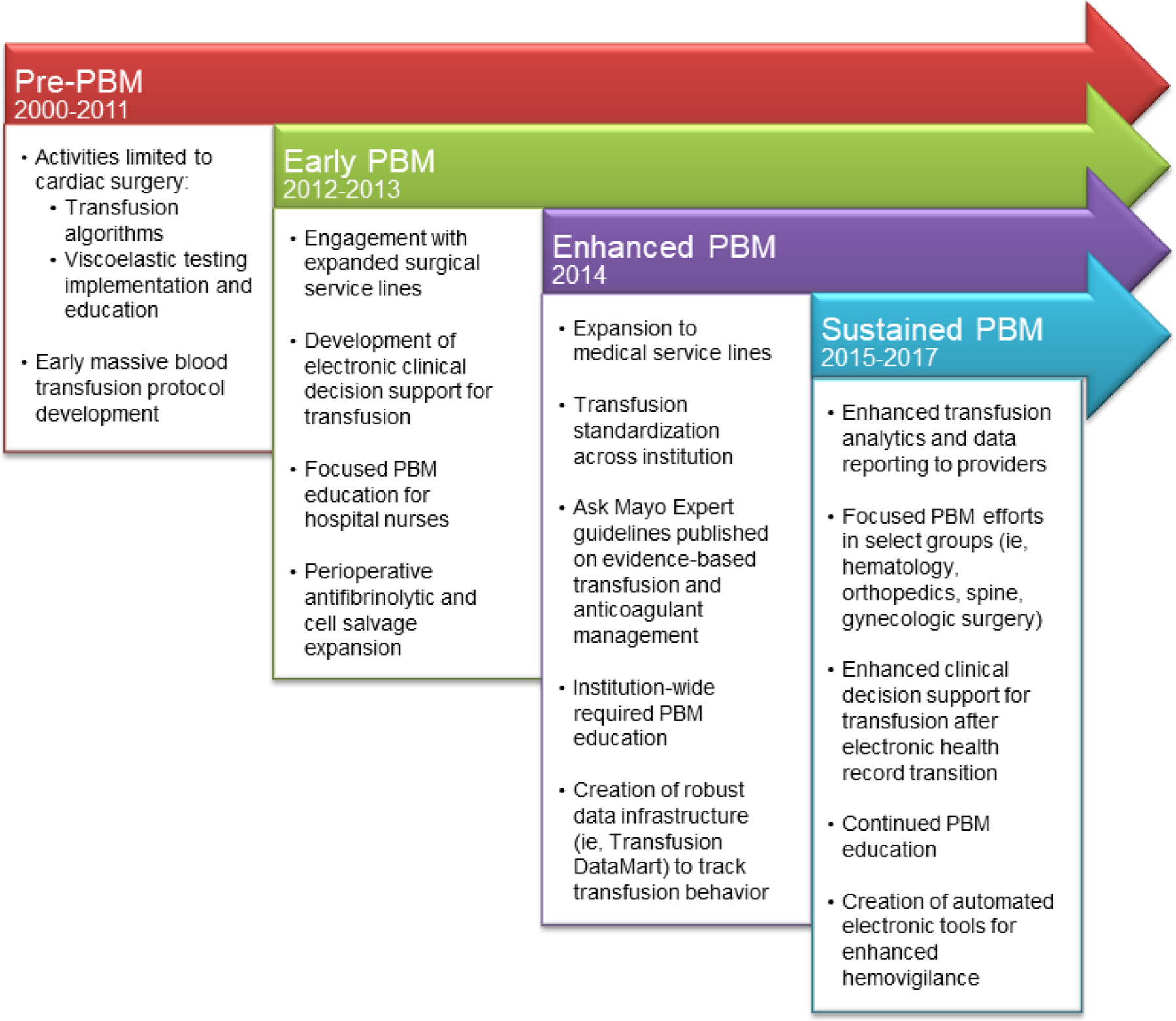 Pre-PBM
2000-2011

• Activities limited to cardiac surgery:
  • Transfusion algorithms
  • Viscoelastic testing implementation and education

• Early massive blood transfusion protocol development

Early PBM
2012-2013

• Engagement with expanded surgical service lines

• Development of electronic clinical decision support for transfusion

• Focused PBM education for hospital nurses

• Perioperative antifibrinolytic and cell salvage expansion

Enhanced PBM
2014

• Expansion to medical service lines

• Transfusion standardization across institution

• Ask Mayo Expert guidelines published on evidence-based transfusion and anticoagulant management

• Institution-wide required PBM education

• Creation of robust data infrastructure (ie, Transfusion DataMart) to track transfusion behavior

Sustained PBM
2015-2017

• Enhanced transfusion analytics and data reporting to providers

• Focused PBM efforts in select groups (ie, hematology, orthopedics, spine, gynecologic surgery)

• Enhanced clinical decision support for transfusion after electronic health record transition

• Continued PBM education

• Creation of automated electronic tools for enhanced hemovigilance